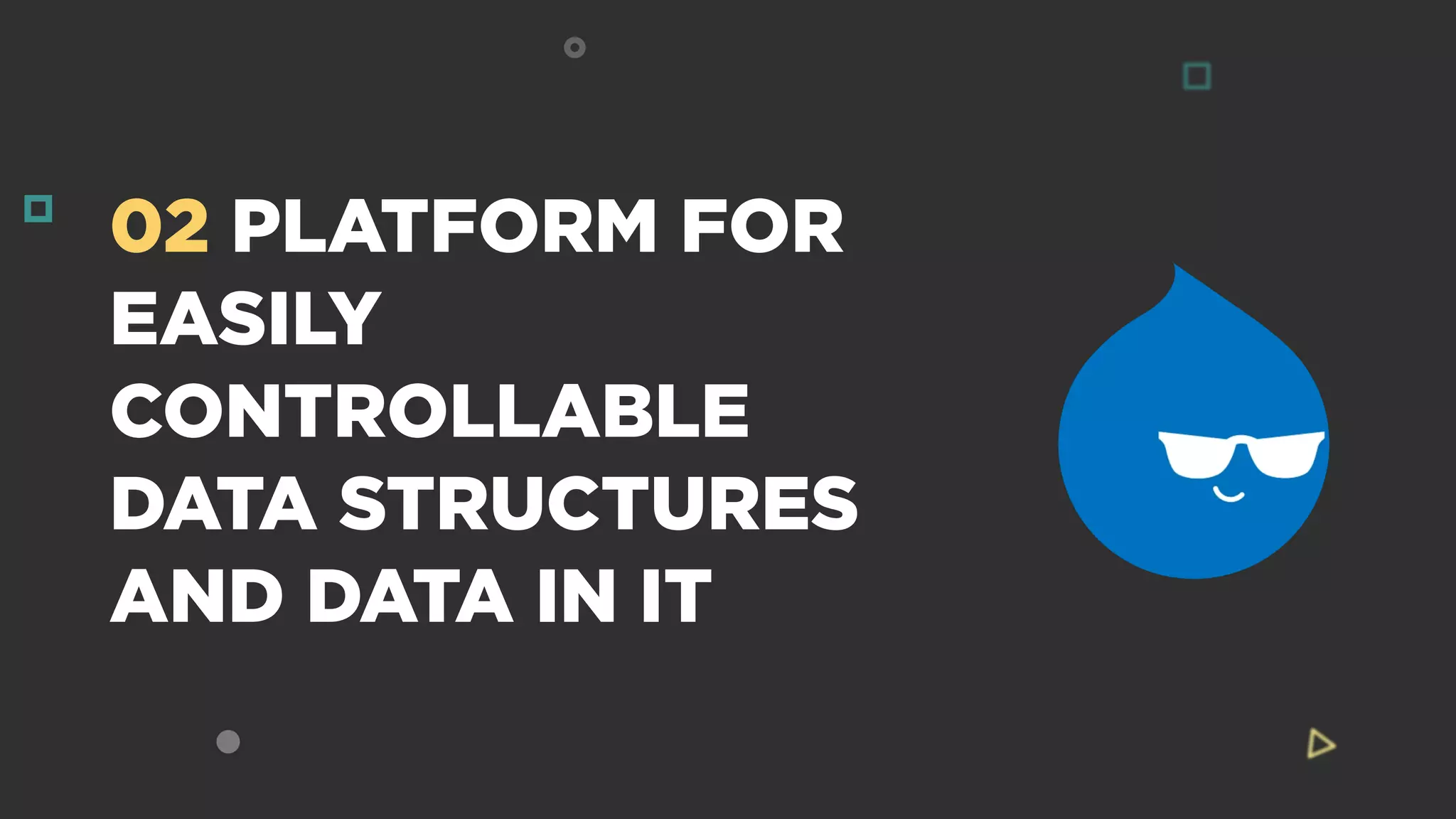 02 PLATFORM FOR EASILY CONTROLLABLE DATA STRUCTURES AND DATA IN IT